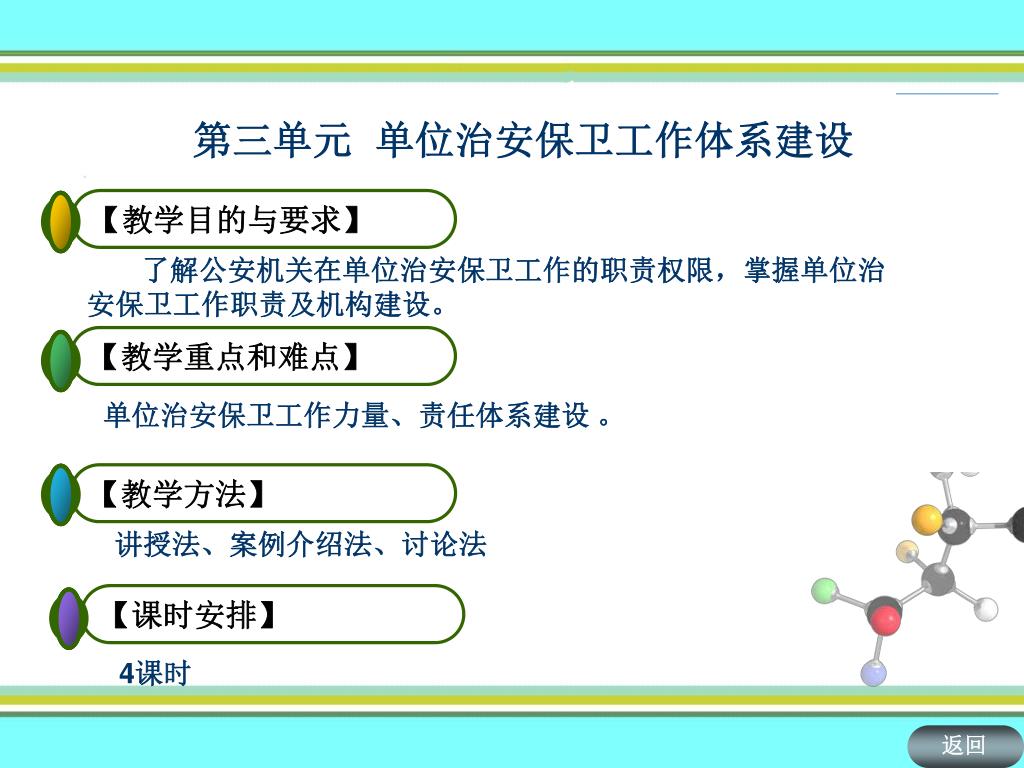 第三单元 单位治安保卫工作体系建设

【教学目的与要求】

了解公安机关在单位治安保卫工作的职责权限，掌握单位治安保卫工作职责及机构建设。

【教学重点和难点】

单位治安保卫工作力量、责任体系建设 。

【教学方法】

讲授法、案例介绍法、讨论法

【课时安排】

4课时

返回